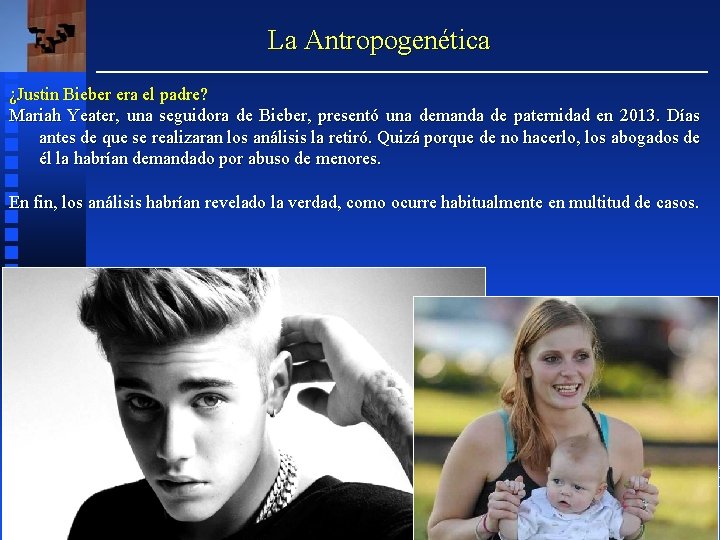 La Antropogenética

¿Justin Bieber era el padre?
Mariah Yeater, una seguidora de Bieber, presentó una demanda de paternidad en 2013. Días antes de que se realizaran los análisis la retiró. Quizá porque de no hacerlo, los abogados de él la habrían demandado por abuso de menores.

En fin, los análisis habrían revelado la verdad, como ocurre habitualmente en multitud de casos.